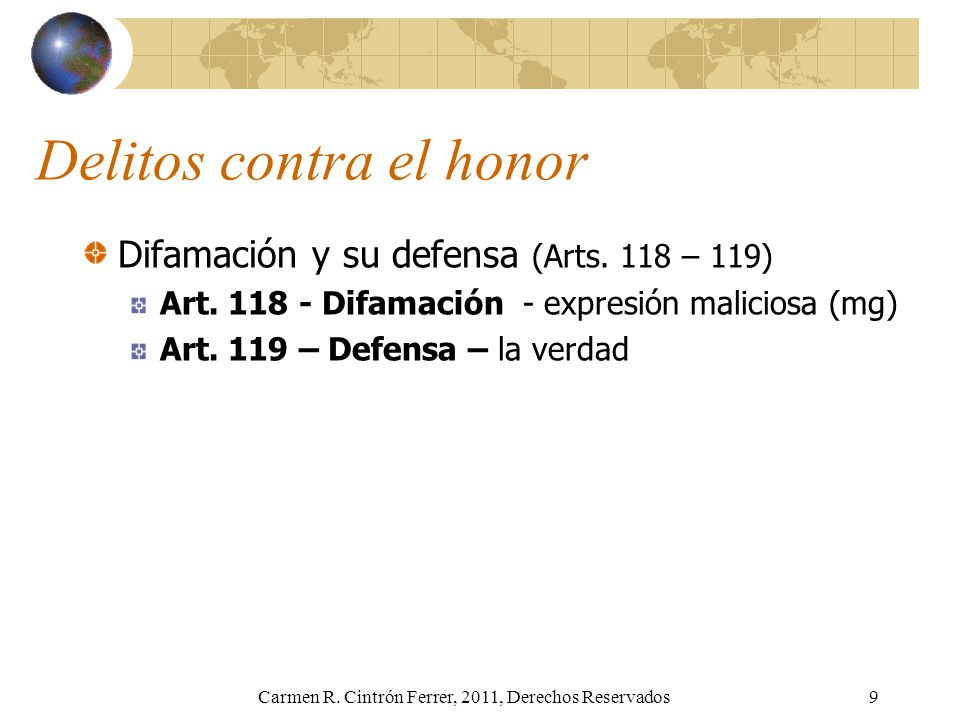 Delitos contra el honor

Difamación y su defensa (Arts. 118 – 119)

Art. 118 - Difamación - expresión maliciosa (mg)

Art. 119 – Defensa – la verdad

Carmen R. Cintrón Ferrer, 2011, Derechos Reservados

9